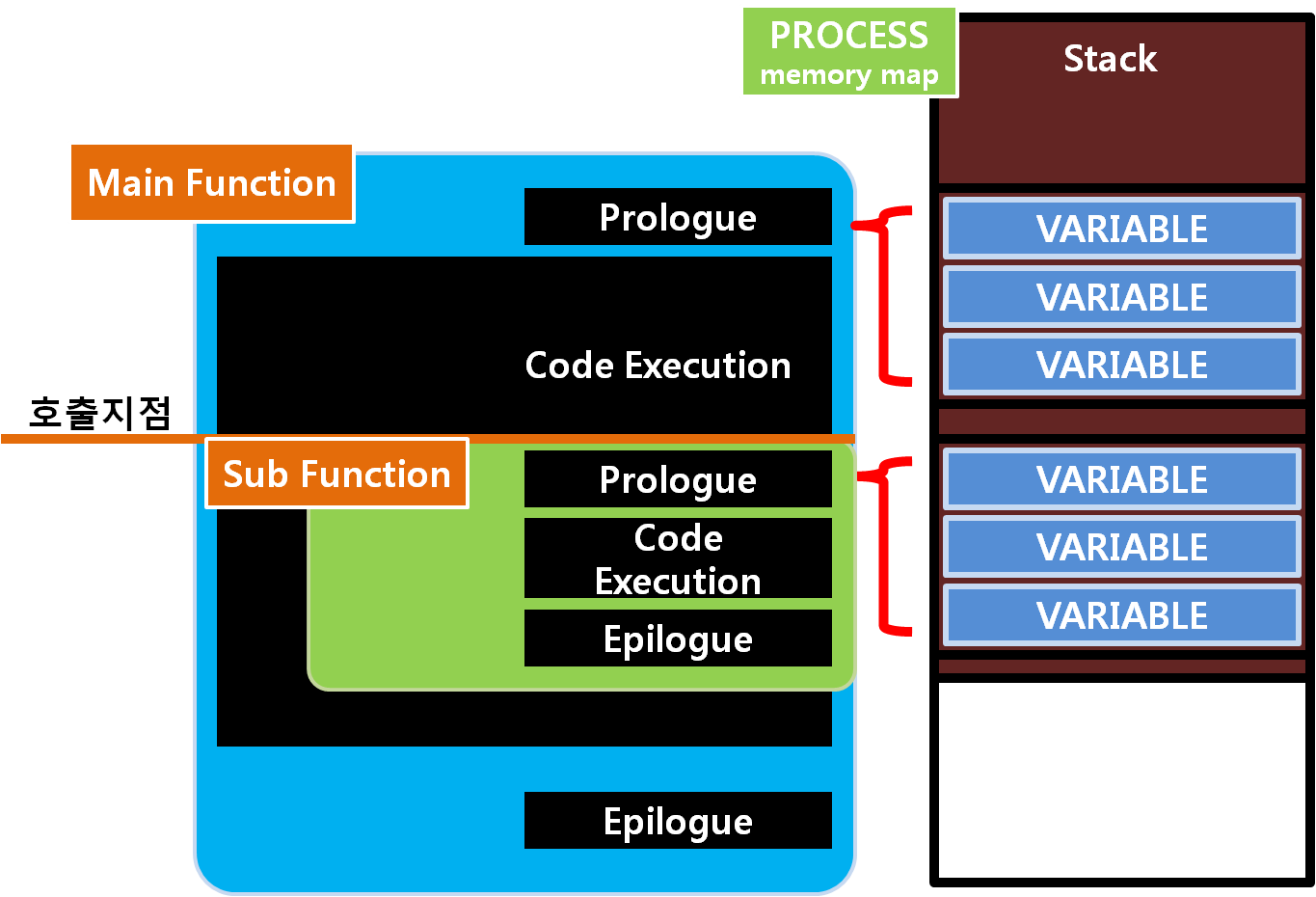 PROCESS
memory map

Stack

Main Function

Prologue

Code Execution

호출지점

Sub Function

Prologue

Code
Execution

Epilogue

Epilogue

VARIABLE
VARIABLE
VARIABLE

VARIABLE
VARIABLE
VARIABLE